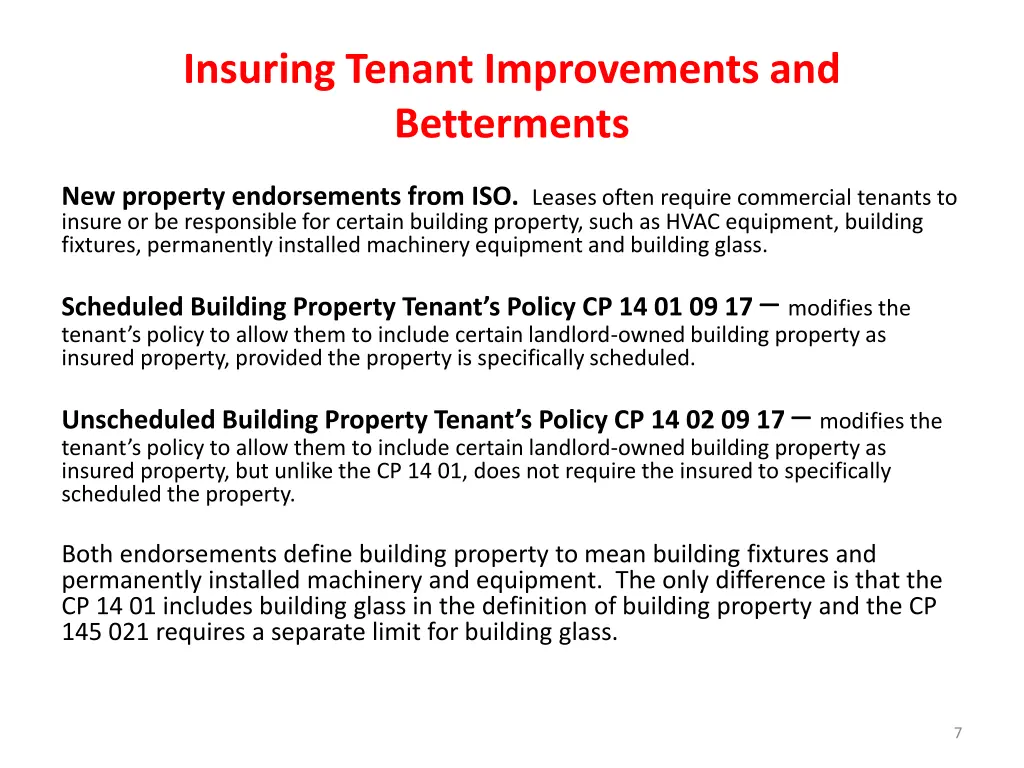 Insuring Tenant Improvements and Betterments

New property endorsements from ISO. Leases often require commercial tenants to insure or be responsible for certain building property, such as HVAC equipment, building fixtures, permanently installed machinery equipment and building glass.

Scheduled Building Property Tenant's Policy CP 14 01 09 17 – modifies the tenant's policy to allow them to include certain landlord-owned building property as insured property, provided the property is specifically scheduled.

Unscheduled Building Property Tenant's Policy CP 14 02 09 17 – modifies the tenant's policy to allow them to include certain landlord-owned building property as insured property, but unlike the CP 14 01, does not require the insured to specifically scheduled the property.

Both endorsements define building property to mean building fixtures and permanently installed machinery and equipment. The only difference is that the CP 14 01 includes building glass in the definition of building property and the CP 145 021 requires a separate limit for building glass.

7